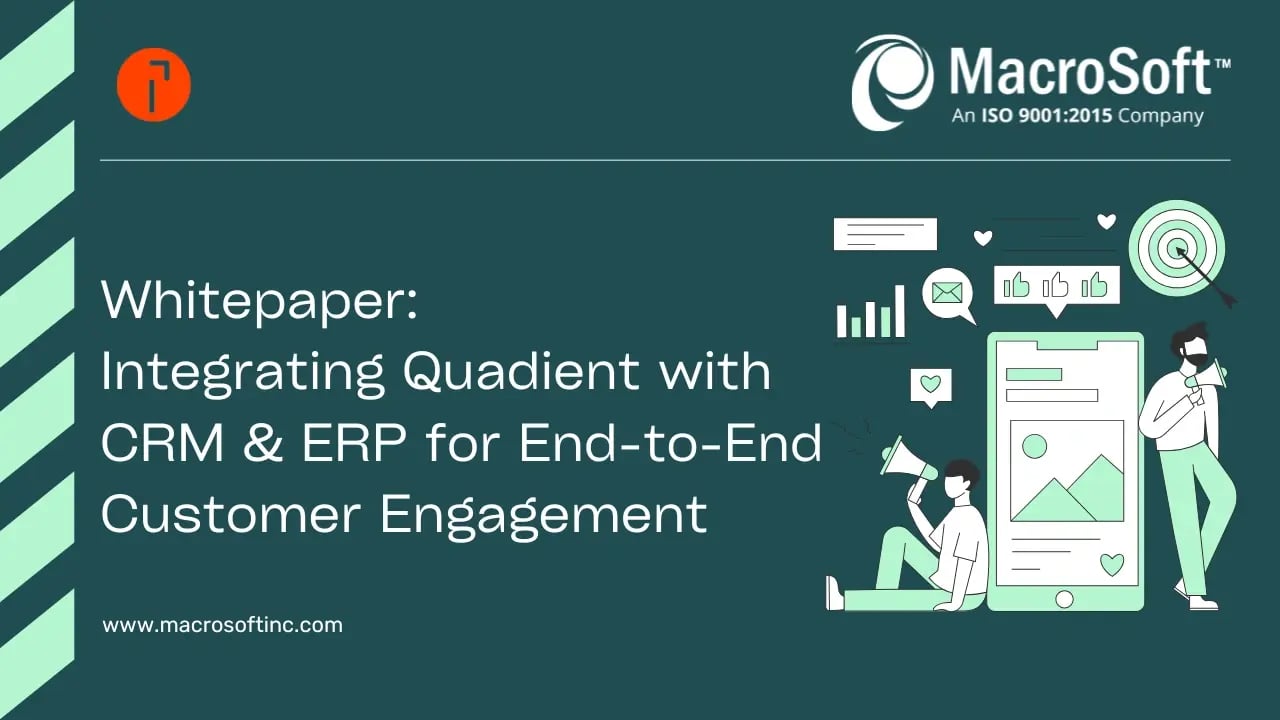 MacroSoft™
An ISO 9001:2015 Company

Whitepaper:
Integrating Quadient with CRM & ERP for End-to-End Customer Engagement

www.macrosoftinc.com